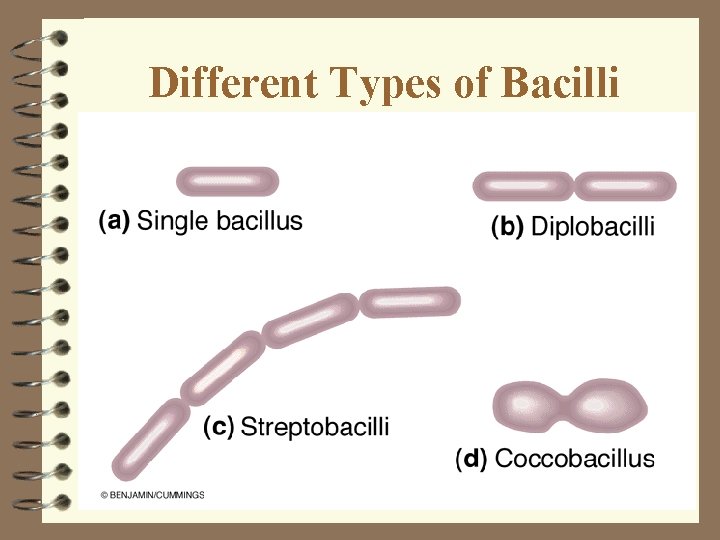 Different Types of Bacilli

(a) Single bacillus

(b) Diplobacilli

(c) Streptobacilli

(d) Coccobacillus

© BENJAMIN/CUMMINGS